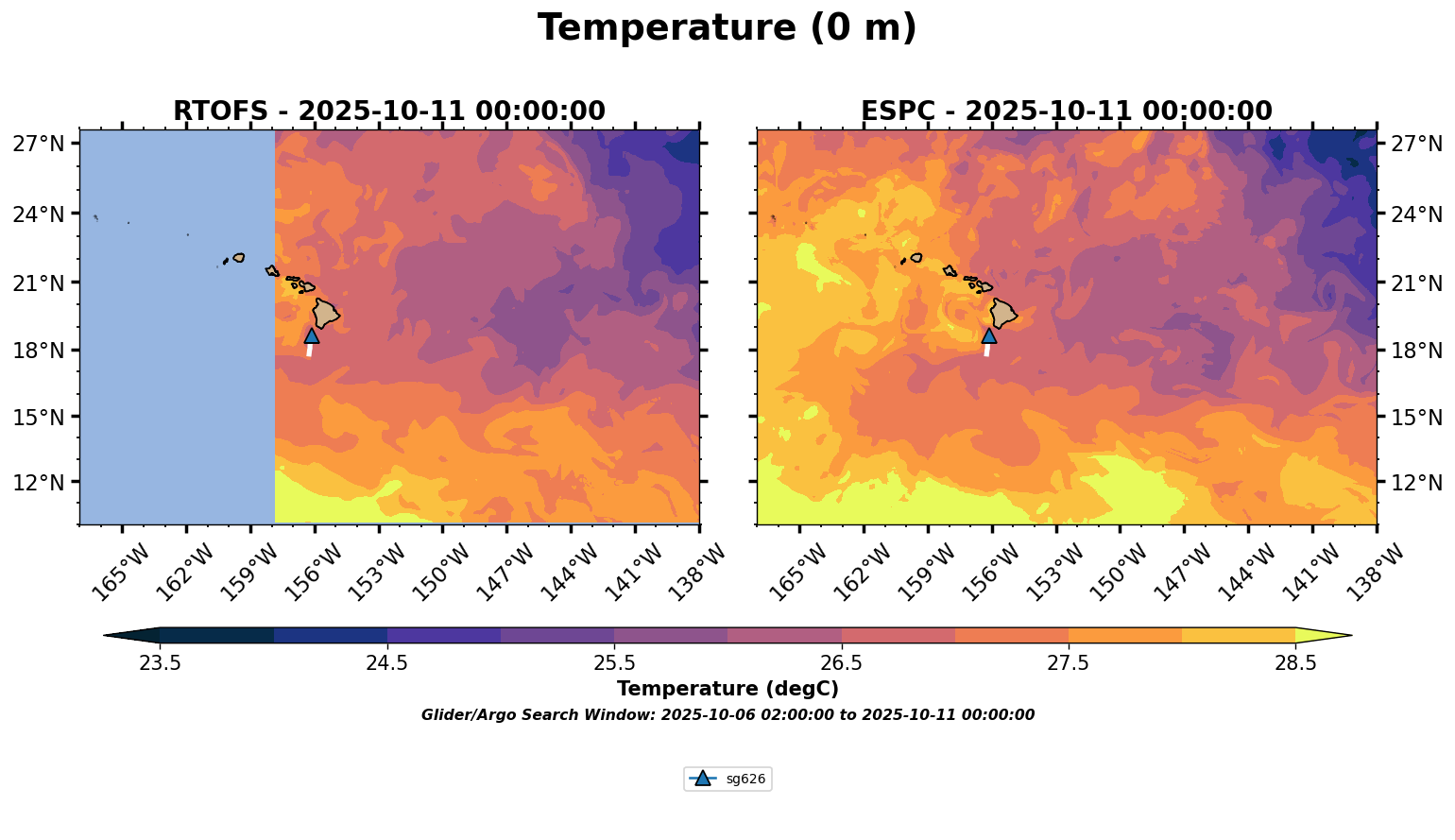 Temperature (0 m)

RTOFS - 2025-10-11 00:00:00

27°N
24°N
21°N
18°N
15°N
12°N

165°W 162°W 159°W 156°W 153°W 150°W 147°W 144°W 141°W 138°W

ESPC - 2025-10-11 00:00:00

27°N
24°N
21°N
18°N
15°N
12°N

165°W 162°W 159°W 156°W 153°W 150°W 147°W 144°W 141°W 138°W

23.5 24.5 25.5 26.5 27.5 28.5

Temperature (degC)

Glider/Argo Search Window: 2025-10-06 02:00:00 to 2025-10-11 00:00:00

sg626